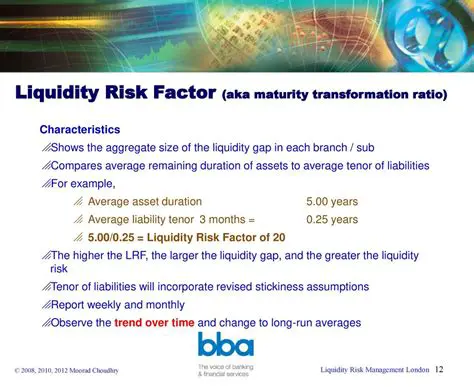 Liquidity Risk Factor (aka maturity transformation ratio)

Characteristics

Shows the aggregate size of the liquidity gap in each branch / sub

Compares average remaining duration of assets to average tenor of liabilities

For example,

Average asset duration 5.00 years

Average liability tenor 3 months = 0.25 years

5.00/0.25 = Liquidity Risk Factor of 20

The higher the LRF, the larger the liquidity gap, and the greater the liquidity risk

Tenor of liabilities will incorporate revised stickiness assumptions

Report weekly and monthly

Observe the trend over time and change to long-run averages

bba
The voice of banking & financial services

© 2008, 2010, 2012 Moorad Choudhry

Liquidity Risk Management London 12